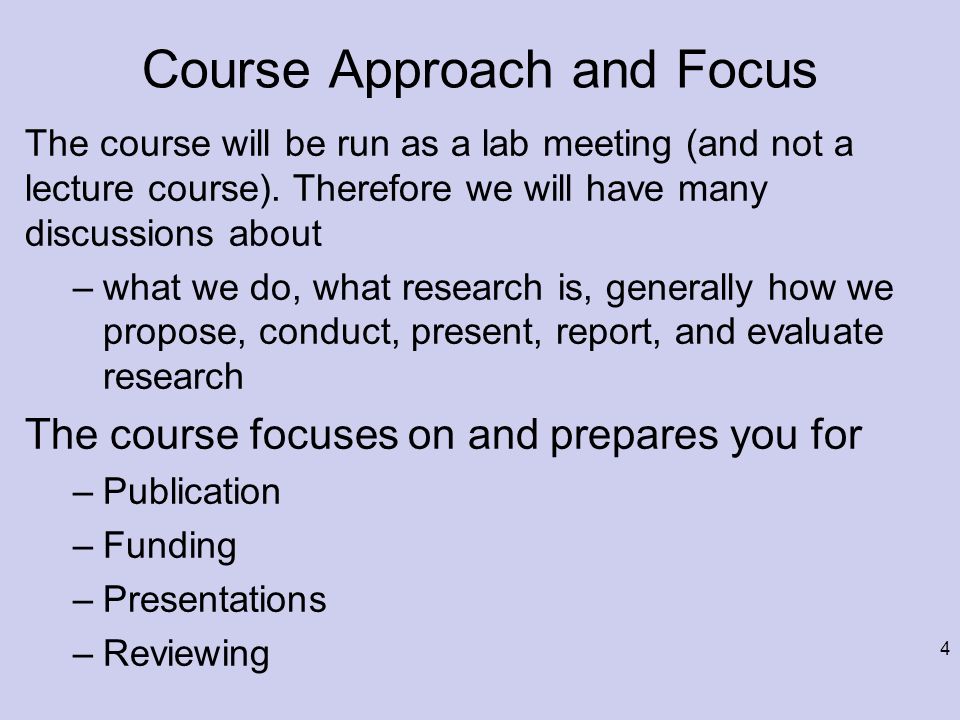 Course Approach and Focus

The course will be run as a lab meeting (and not a lecture course). Therefore we will have many discussions about

– what we do, what research is, generally how we propose, conduct, present, report, and evaluate research

The course focuses on and prepares you for

– Publication
– Funding
– Presentations
– Reviewing

4